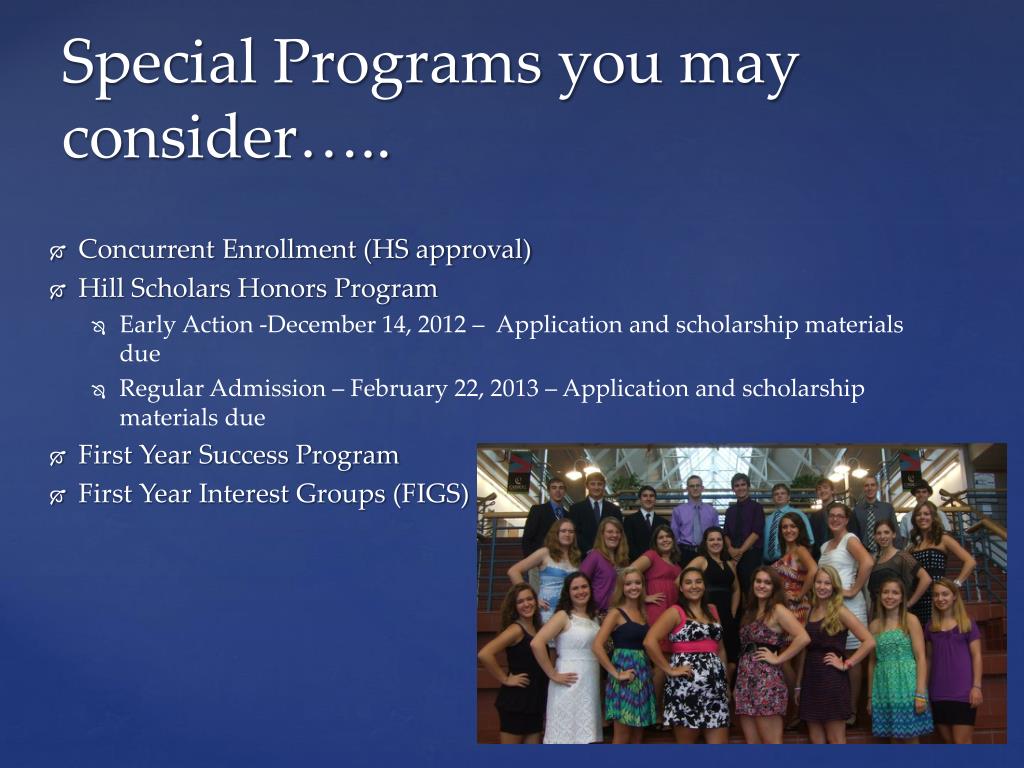 Special Programs you may consider…..

Concurrent Enrollment (HS approval)
Hill Scholars Honors Program
Early Action -December 14, 2012 – Application and scholarship materials due
Regular Admission – February 22, 2013 – Application and scholarship materials due
First Year Success Program
First Year Interest Groups (FIGS)